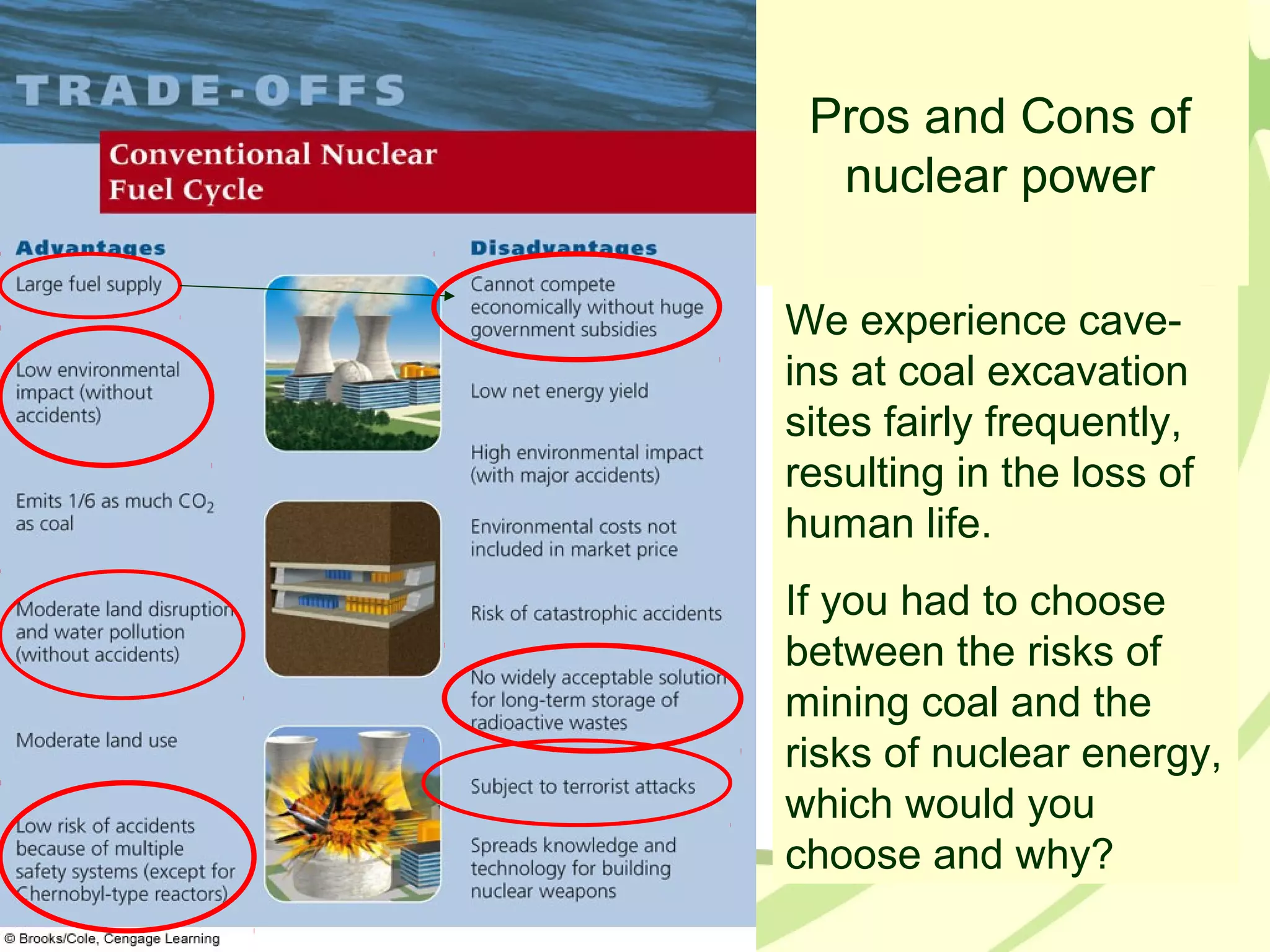 TRADE-OFFS

Conventional Nuclear Fuel Cycle

Advantages

Large fuel supply

Low environmental impact (without accidents)

Emits 1/6 as much $CO_2$ as coal

Moderate land disruption and water pollution (without accidents)

Moderate land use

Low risk of accidents because of multiple safety systems (except for Chernobyl-type reactors)

Disadvantages

Cannot compete economically without huge government subsidies

Low net energy yield

High environmental impact (with major accidents)

Environmental costs not included in market price

Risk of catastrophic accidents

No widely acceptable solution for long-term storage of radioactive wastes

Subject to terrorist attacks

Spreads knowledge and technology for building nuclear weapons

© Brooks/Cole, Cengage Learning

Pros and Cons of nuclear power

We experience cave-ins at coal excavation sites fairly frequently, resulting in the loss of human life.

If you had to choose between the risks of mining coal and the risks of nuclear energy, which would you choose and why?